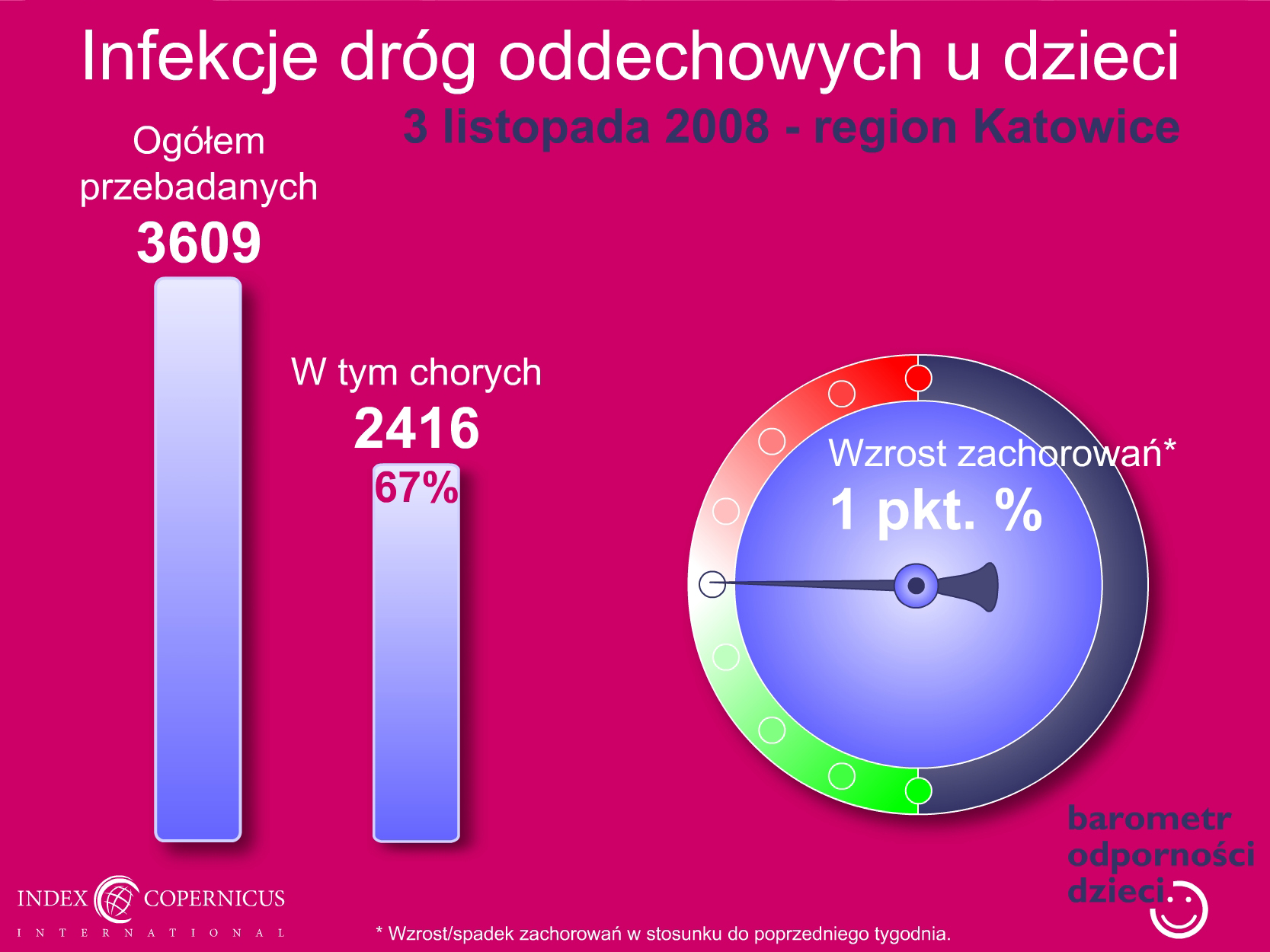 Infekcje dróg oddechowych u dzieci

3 listopada 2008 - region Katowice

Ogółem przebadanych
3609

W tym chorych
2416
67%

Wzrost zachorowań*
1 pkt. %

barometr odporności dzieci

INDEX COPERNICUS
INTERNATIONAL

* Wzrost/spadek zachorowań w stosunku do poprzedniego tygodnia.